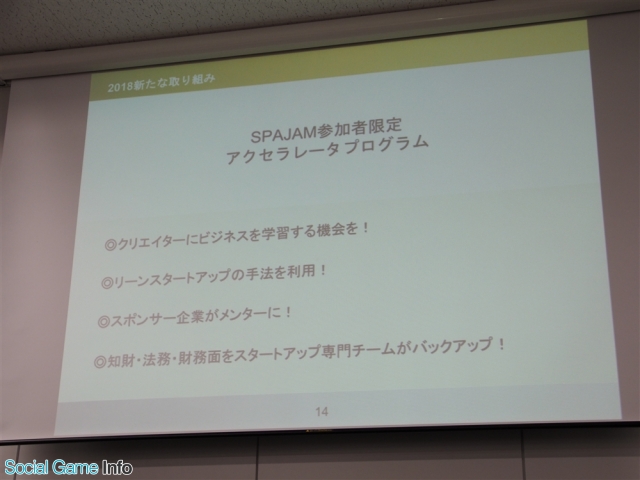 2018新たな取り組み

SPAJAM参加者限定
アクセラレータプログラム

◎クリエイターにビジネスを学習する機会を！

◎リーンスタートアップの手法を利用！

◎スポンサー企業がメンターに！

◎知財・法務・財務面をスタートアップ専門チームがバックアップ！

14

Social Game Info